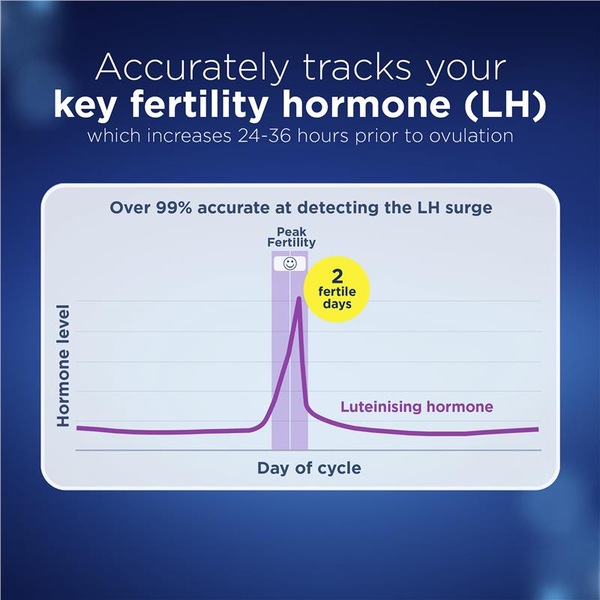 Accurately tracks your
key fertility hormone (LH)
which increases 24-36 hours prior to ovulation

Over 99% accurate at detecting the LH surge

Peak Fertility

2 fertile days

Hormone level

Luteinising hormone

Day of cycle